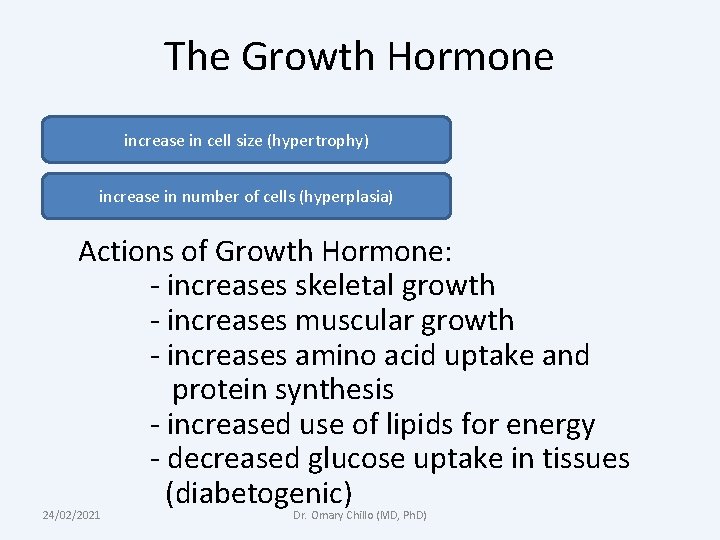 The Growth Hormone

increase in cell size (hypertrophy)

increase in number of cells (hyperplasia)

Actions of Growth Hormone:
- increases skeletal growth
- increases muscular growth
- increases amino acid uptake and protein synthesis
- increased use of lipids for energy
- decreased glucose uptake in tissues (diabetogenic)

24/02/2021

Dr. Omary Chillo (MD, PhD)